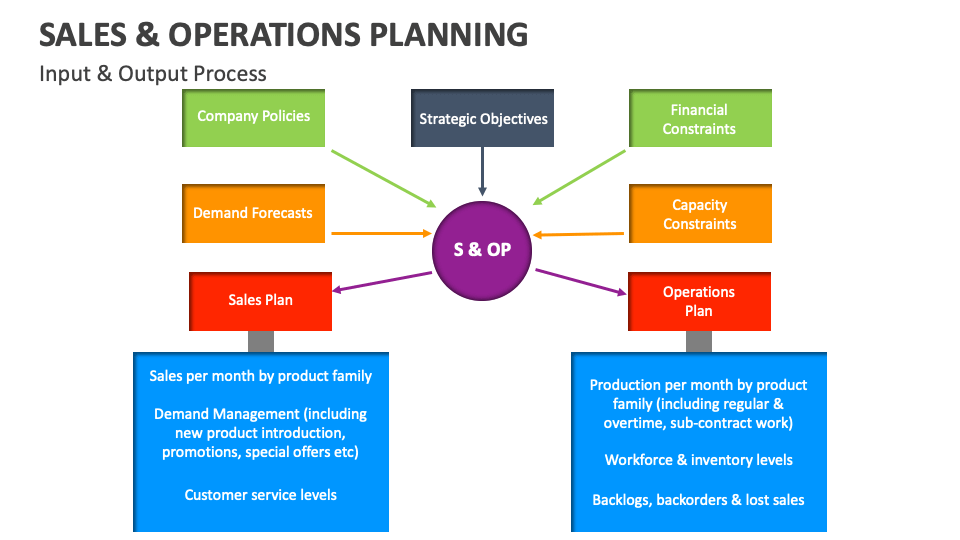 SALES & OPERATIONS PLANNING

Input & Output Process

Company Policies

Strategic Objectives

Financial Constraints

Demand Forecasts

S & OP

Capacity Constraints

Sales Plan

Operations Plan

Sales per month by product family

Demand Management (including new product introduction, promotions, special offers etc)

Customer service levels

Production per month by product family (including regular & overtime, sub-contract work)

Workforce & inventory levels

Backlogs, backorders & lost sales